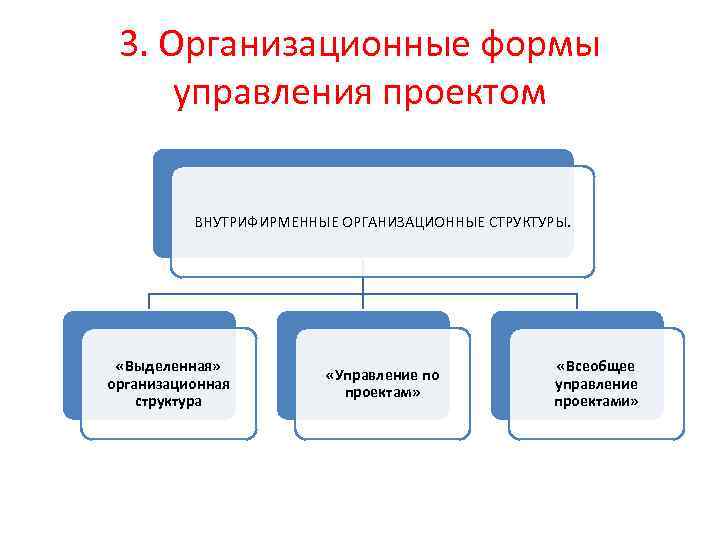 3. Организационные формы управления проектом

ВНУТРИФИРМЕННЫЕ ОРГАНИЗАЦИОННЫЕ СТРУКТУРЫ.

«Выделенная» организационная структура

«Управление по проектам»

«Всеобщее управление проектами»